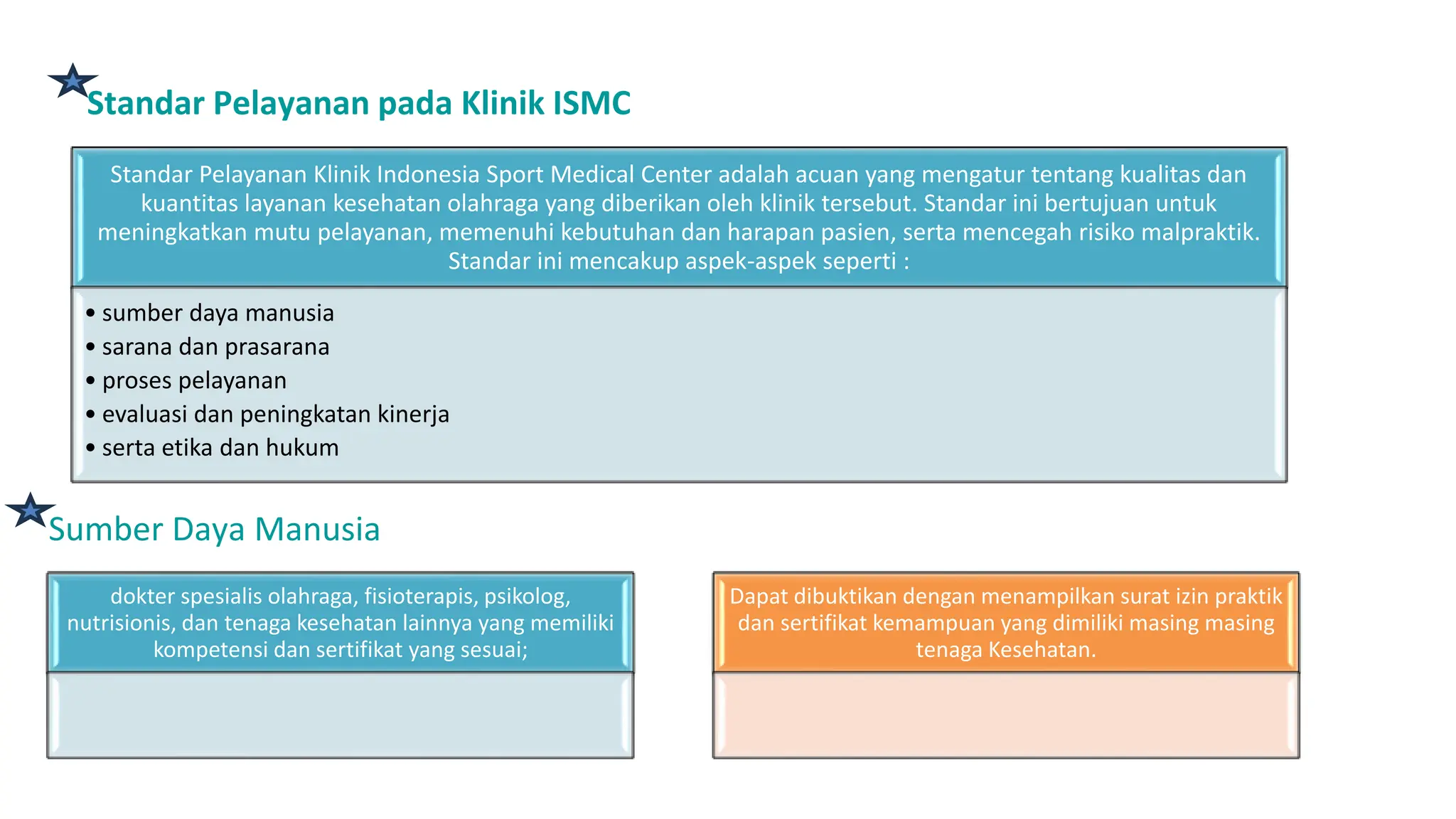 Standar Pelayanan pada Klinik ISMC

Standar Pelayanan Klinik Indonesia Sport Medical Center adalah acuan yang mengatur tentang kualitas dan kuantitas layanan kesehatan olahraga yang diberikan oleh klinik tersebut. Standar ini bertujuan untuk meningkatkan mutu pelayanan, memenuhi kebutuhan dan harapan pasien, serta mencegah risiko malpraktik. Standar ini mencakup aspek-aspek seperti :

• sumber daya manusia
• sarana dan prasarana
• proses pelayanan
• evaluasi dan peningkatan kinerja
• serta etika dan hukum

Sumber Daya Manusia

dokter spesialis olahraga, fisioterapis, psikolog, nutrisionis, dan tenaga kesehatan lainnya yang memiliki kompetensi dan sertifikat yang sesuai;

Dapat dibuktikan dengan menampilkan surat izin praktik dan sertifikat kemampuan yang dimiliki masing masing tenaga Kesehatan.